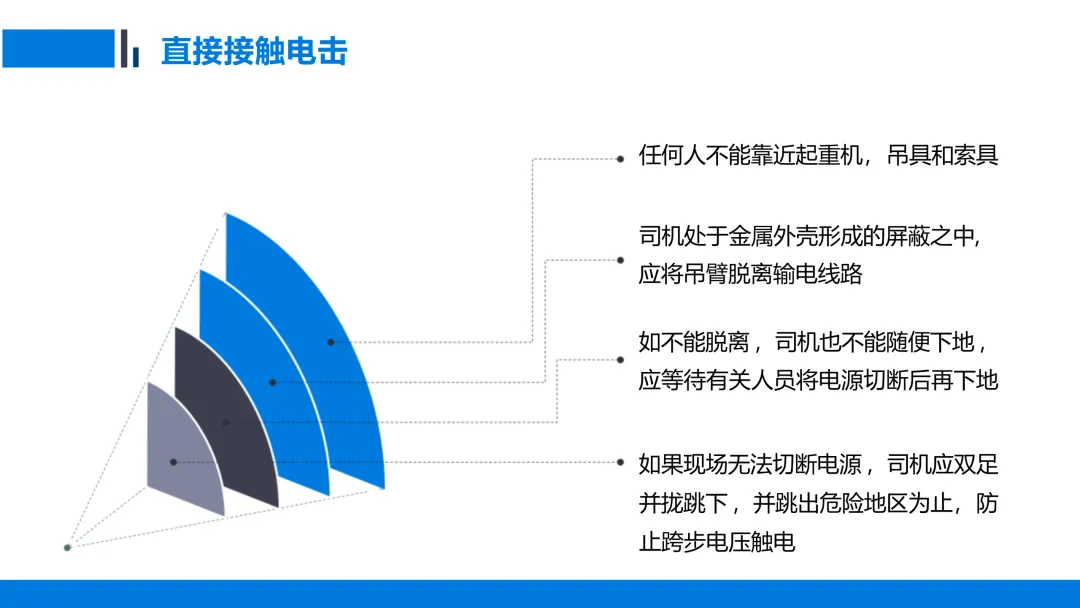 直接接触电击

任何人不能靠近起重机，吊具和索具

司机处于金属外壳形成的屏蔽之中，应将吊臂脱离输电线路

如不能脱离，司机也不能随便下地，应等待有关人员将电源切断后再下地

如果现场无法切断电源，司机应双足并拢跳下，并跳出危险地区为止，防止跨步电压触电